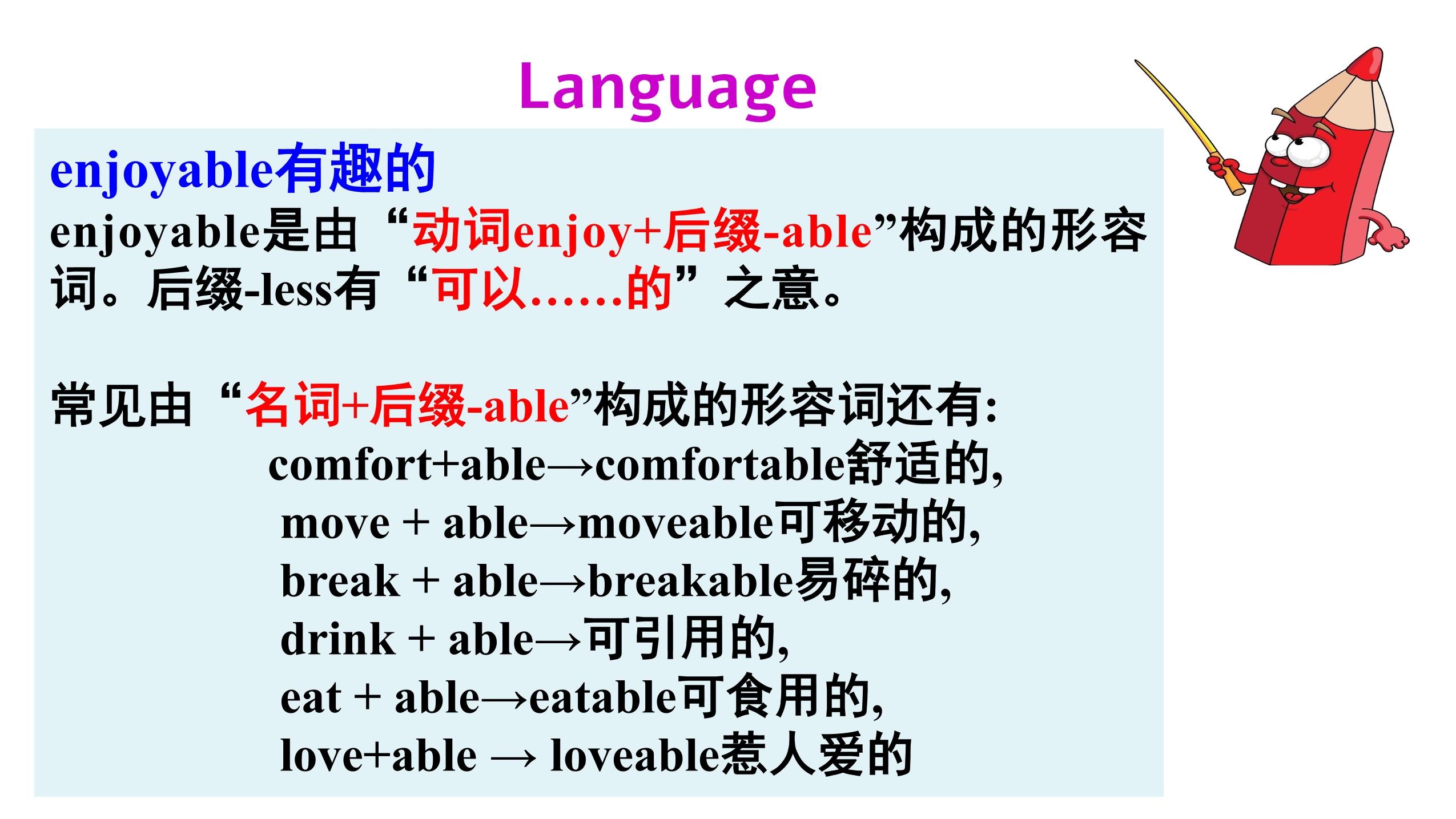 Language

enjoyable有趣的

enjoyable是由“动词enjoy+后缀-able”构成的形容词。后缀-less有“可以……的”之意。

常见由“名词+后缀-able”构成的形容词还有:

comfort+able→comfortable舒适的,
move + able→moveable可移动的,
break + able→breakable易碎的,
drink + able→可引用的,
eat + able→eatable可食用的,
love+able → loveable惹人爱的